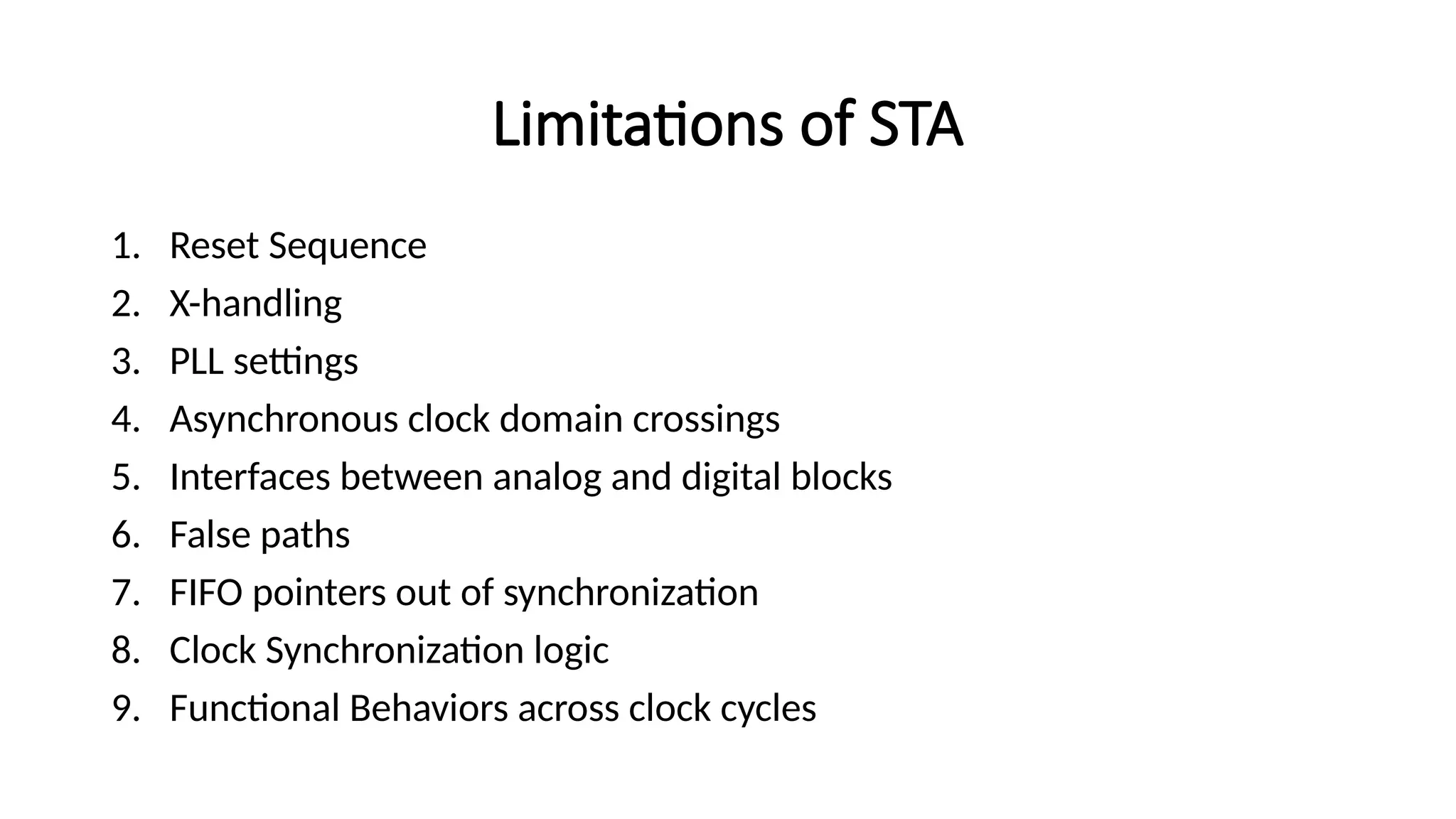 Limitations of STA

1. Reset Sequence
2. X-handling
3. PLL settings
4. Asynchronous clock domain crossings
5. Interfaces between analog and digital blocks
6. False paths
7. FIFO pointers out of synchronization
8. Clock Synchronization logic
9. Functional Behaviors across clock cycles